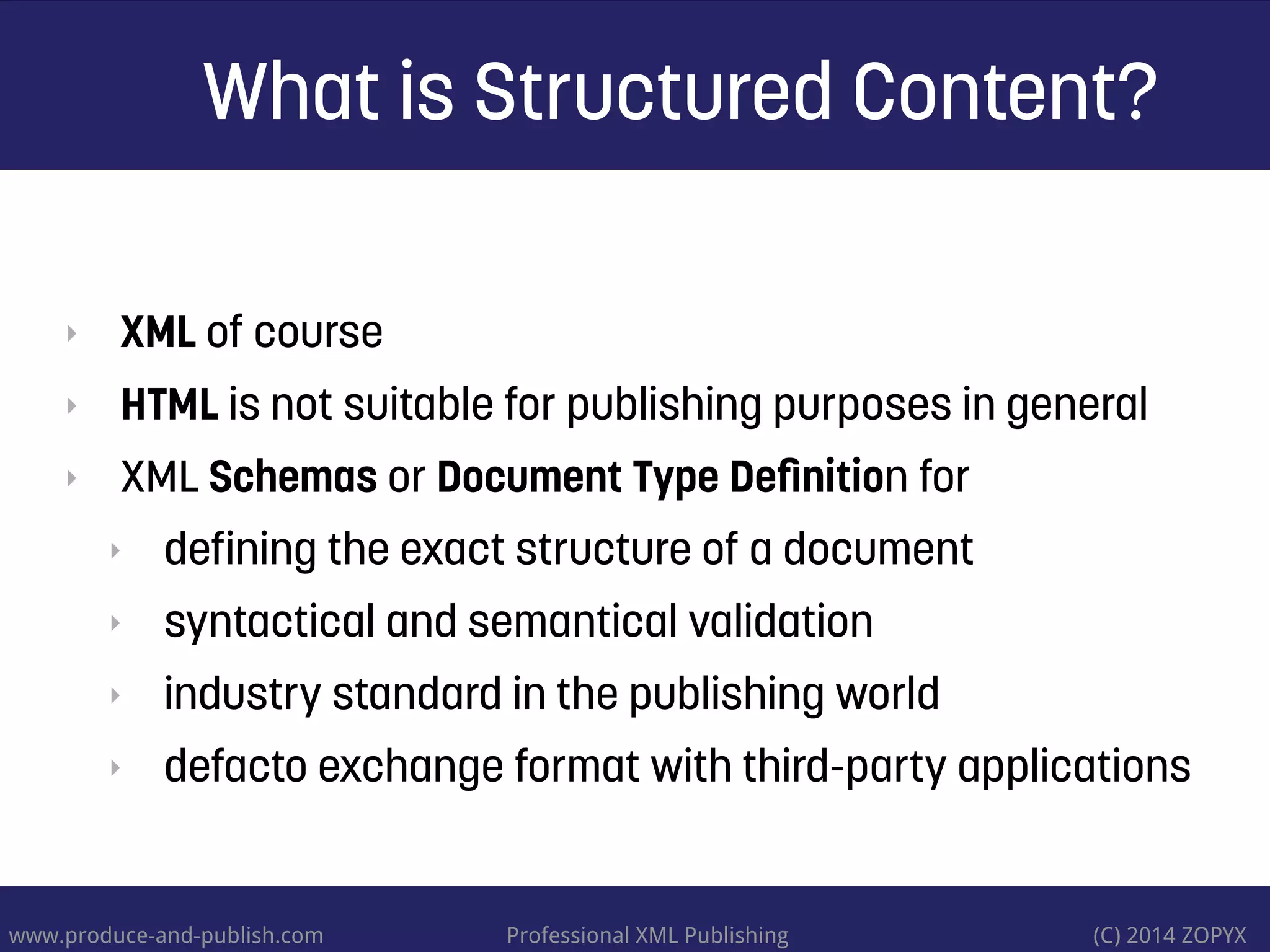 What is Structured Content?

XML of course

HTML is not suitable for publishing purposes in general

XML Schemas or Document Type Definition for

defining the exact structure of a document

syntactical and semantical validation

industry standard in the publishing world

defacto exchange format with third-party applications

www.produce-and-publish.com Professional XML Publishing (C) 2014 ZOPYX